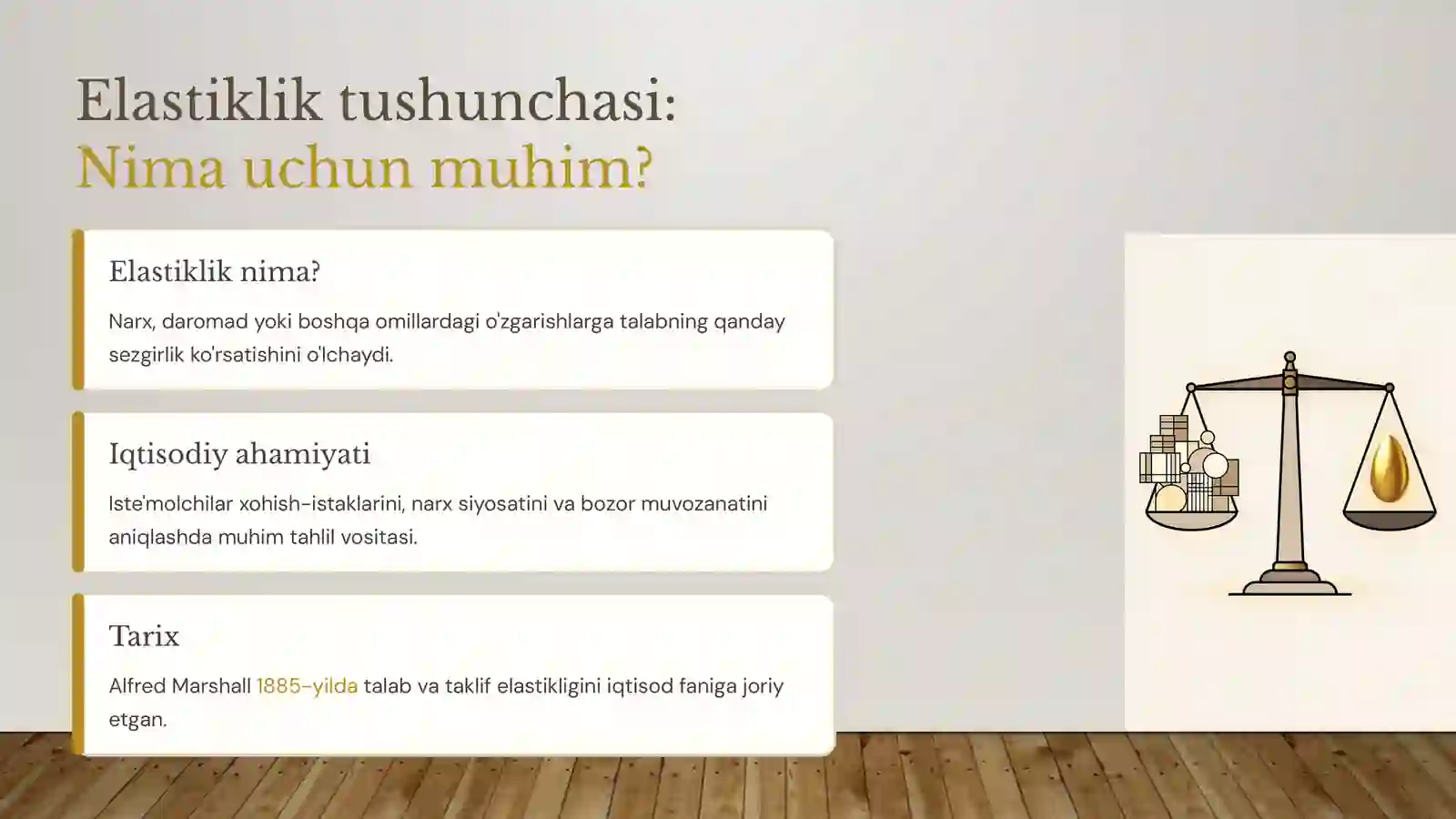 Elastiklik tushunchasi:
Nima uchun muhim?

Elastiklik nima?

Narx, daromad yoki boshqa omillardagi o'zgarishlarga talabning qanday sezgirlik ko'rsatishini o'lchaydi.

Iqtisodiy ahamiyati

Iste'molchilar xohish-istaklarini, narx siyosatini va bozor muvozanatini aniqlashda muhim tahlil vositasi.

Tarix

Alfred Marshall 1885-yilda talab va taklif elastikligini iqtisod faniga joriy etgan.